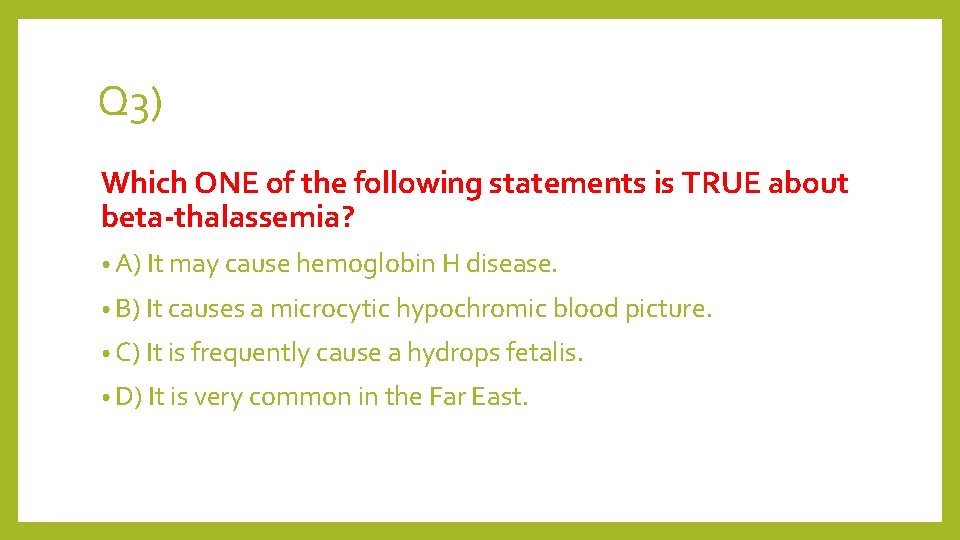 Q3)

Which ONE of the following statements is TRUE about beta-thalassemia?

• A) It may cause hemoglobin H disease.

• B) It causes a microcytic hypochromic blood picture.

• C) It is frequently cause a hydrops fetalis.

• D) It is very common in the Far East.